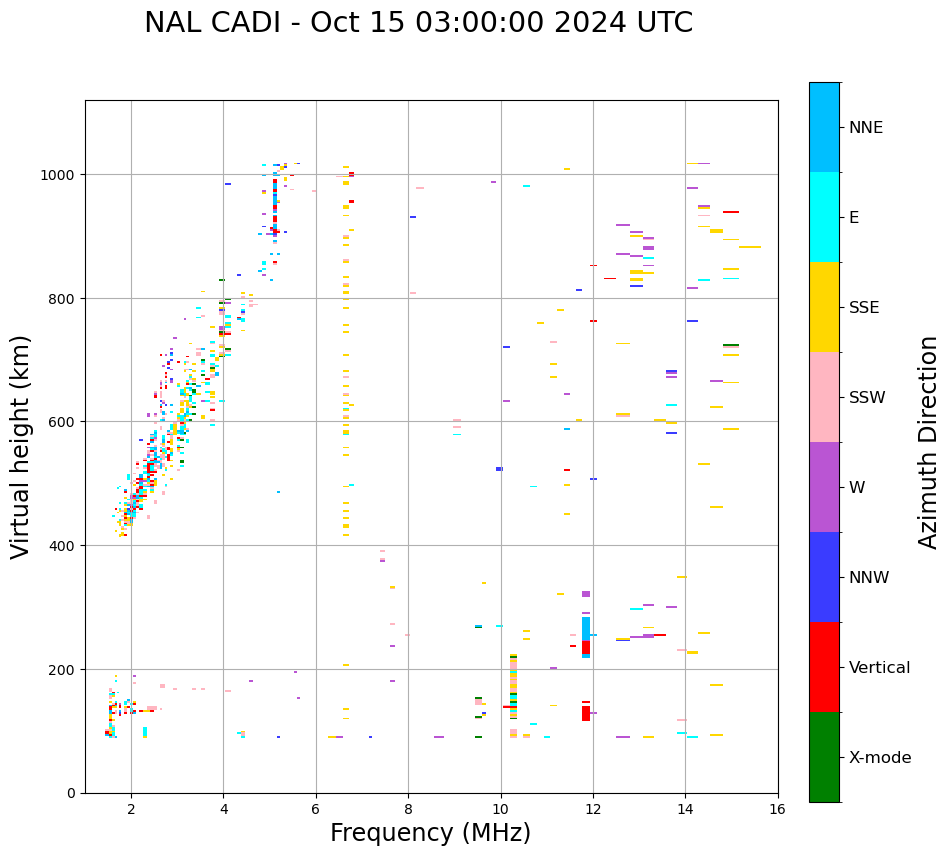 NAL CADI - Oct 15 03:00:00 2024 UTC

Virtual height (km)

1000
800
600
400
200
0

2
4
6
8
10
12
14
16

Frequency (MHz)

NNE
E
SSE
SSW
W
NNW
Vertical
X-mode

Azimuth Direction